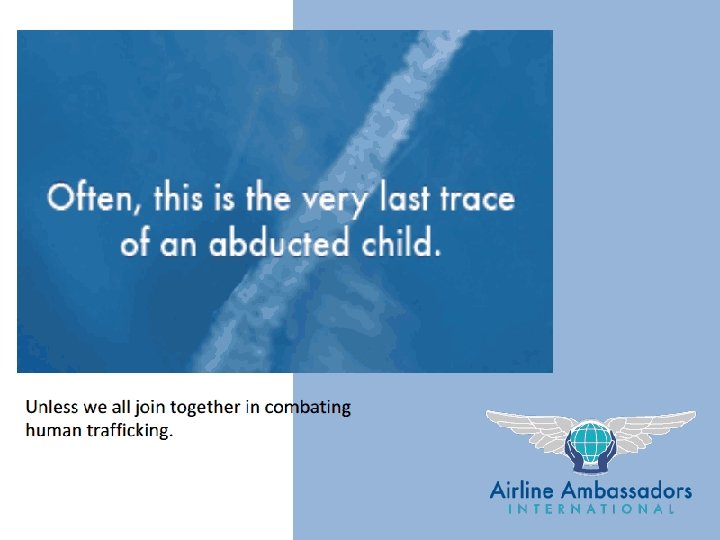 Often, this is the very last trace of an abducted child.

Unless we all join together in combating human trafficking.

Airline Ambassadors
INTERNATIONAL